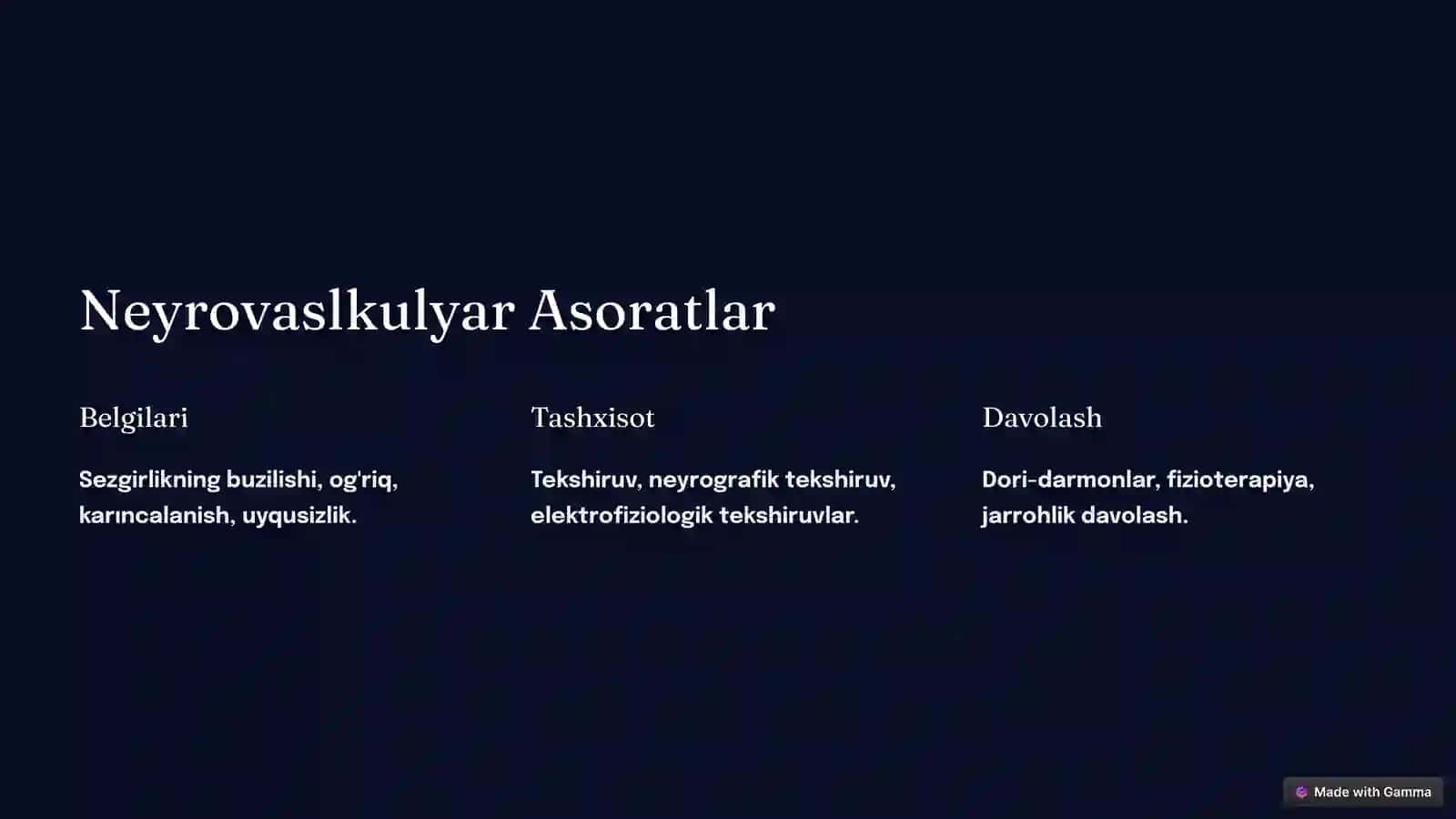 Neyrovaslkulyar Asoratlar

Belgilari

Sezgirlikning buzilishi, og'riq, karıncalanish, uyqusizlik.

Tashxisot

Tekshiruv, neyrografik tekshiruv, elektrofiziologik tekshiruvlar.

Davolash

Dori-darmonlar, fizioterapiya, jarrohlik davolash.

Made with Gamma